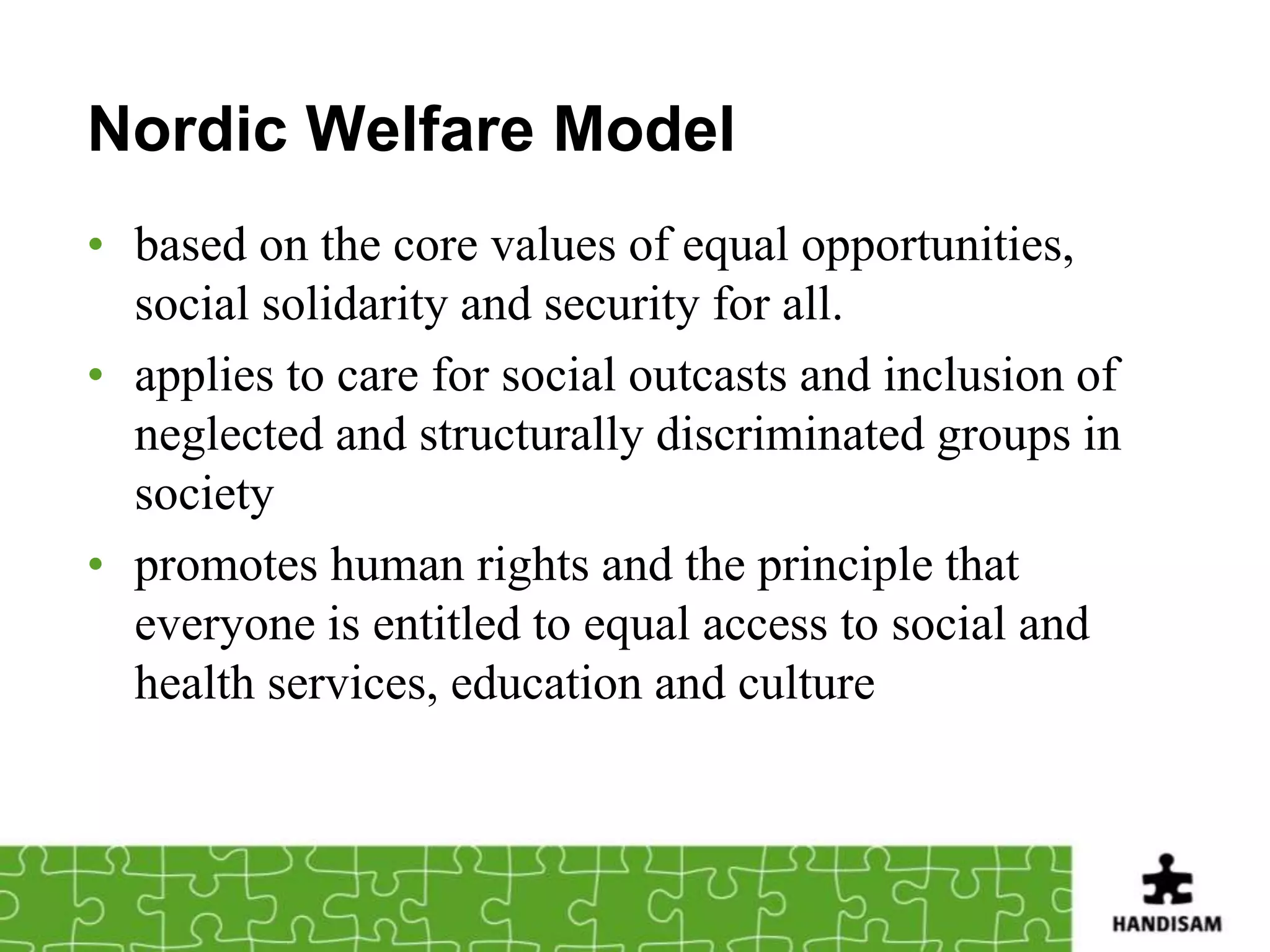 Nordic Welfare Model

• based on the core values of equal opportunities, social solidarity and security for all.
• applies to care for social outcasts and inclusion of neglected and structurally discriminated groups in society
• promotes human rights and the principle that everyone is entitled to equal access to social and health services, education and culture

HANDISAM